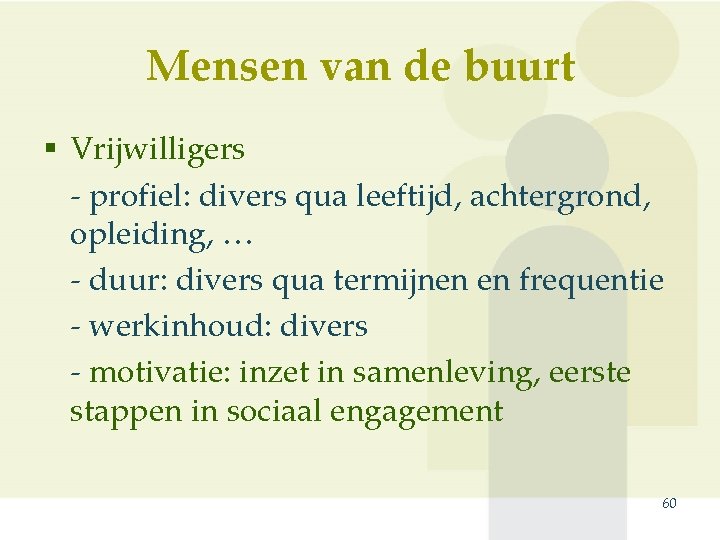 Mensen van de buurt

▪ Vrijwilligers

- profiel: divers qua leeftijd, achtergrond, opleiding, …

- duur: divers qua termijnen en frequentie

- werkinhoud: divers

- motivatie: inzet in samenleving, eerste stappen in sociaal engagement

60